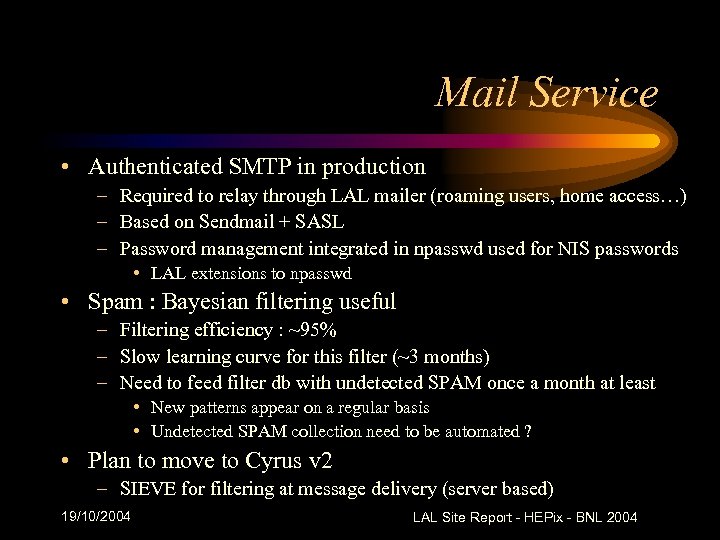 Mail Service

• Authenticated SMTP in production
– Required to relay through LAL mailer (roaming users, home access…)
– Based on Sendmail + SASL
– Password management integrated in npasswd used for NIS passwords
• LAL extensions to npasswd

• Spam : Bayesian filtering useful
– Filtering efficiency : ~95%
– Slow learning curve for this filter (~3 months)
– Need to feed filter db with undetected SPAM once a month at least
• New patterns appear on a regular basis
• Undetected SPAM collection need to be automated ?

• Plan to move to Cyrus v2
– SIEVE for filtering at message delivery (server based)

19/10/2004

LAL Site Report - HEPix - BNL 2004